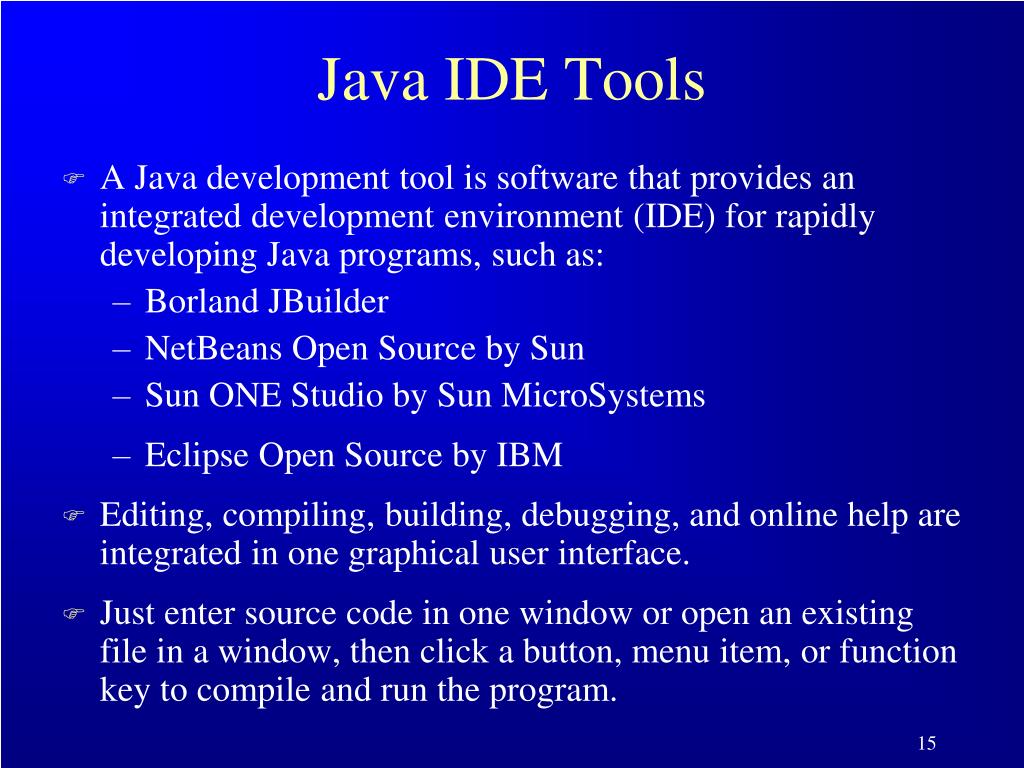 Java IDE Tools

A Java development tool is software that provides an integrated development environment (IDE) for rapidly developing Java programs, such as:
– Borland JBuilder
– NetBeans Open Source by Sun
– Sun ONE Studio by Sun MicroSystems
– Eclipse Open Source by IBM

Editing, compiling, building, debugging, and online help are integrated in one graphical user interface.

Just enter source code in one window or open an existing file in a window, then click a button, menu item, or function key to compile and run the program.

15